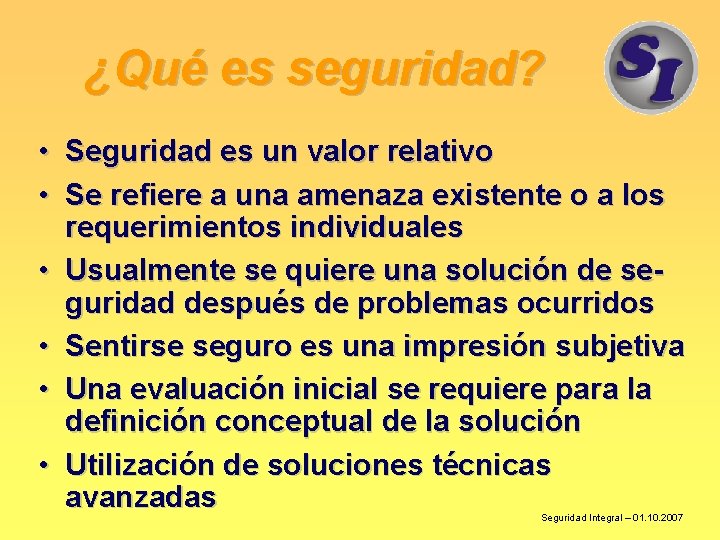 ¿Qué es seguridad?

SI

• Seguridad es un valor relativo
• Se refiere a una amenaza existente o a los requerimientos individuales
• Usualmente se quiere una solución de seguridad después de problemas ocurridos
• Sentirse seguro es una impresión subjetiva
• Una evaluación inicial se requiere para la definición conceptual de la solución
• Utilización de soluciones técnicas avanzadas

Seguridad Integral – 01.10.2007